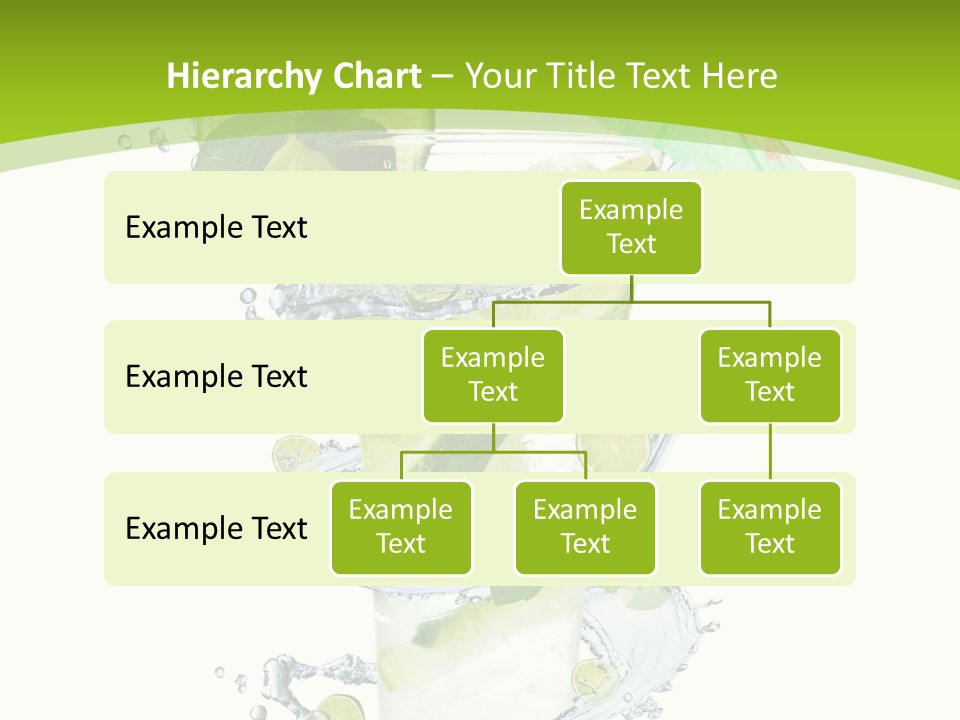 Hierarchy Chart – Your Title Text Here

Example Text

Example Text

Example Text

Example Text

Example Text

Example Text

Example Text

Example Text

Example Text